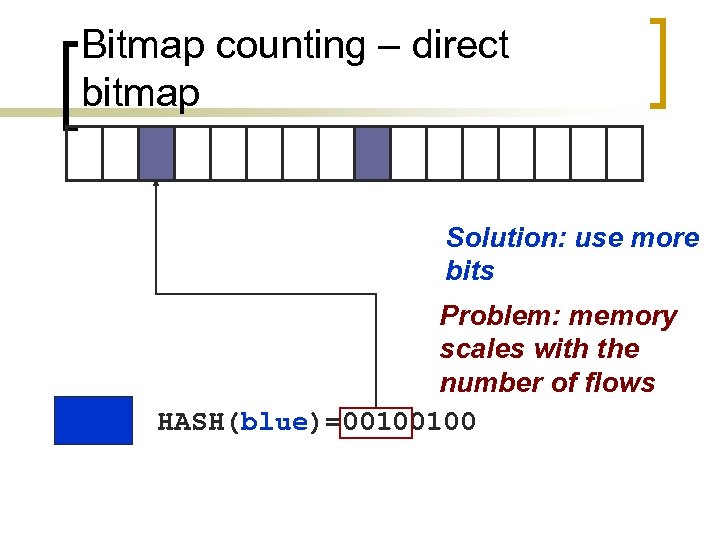 Bitmap counting – direct bitmap

Solution: use more bits

Problem: memory scales with the number of flows

HASH(blue)=00100100